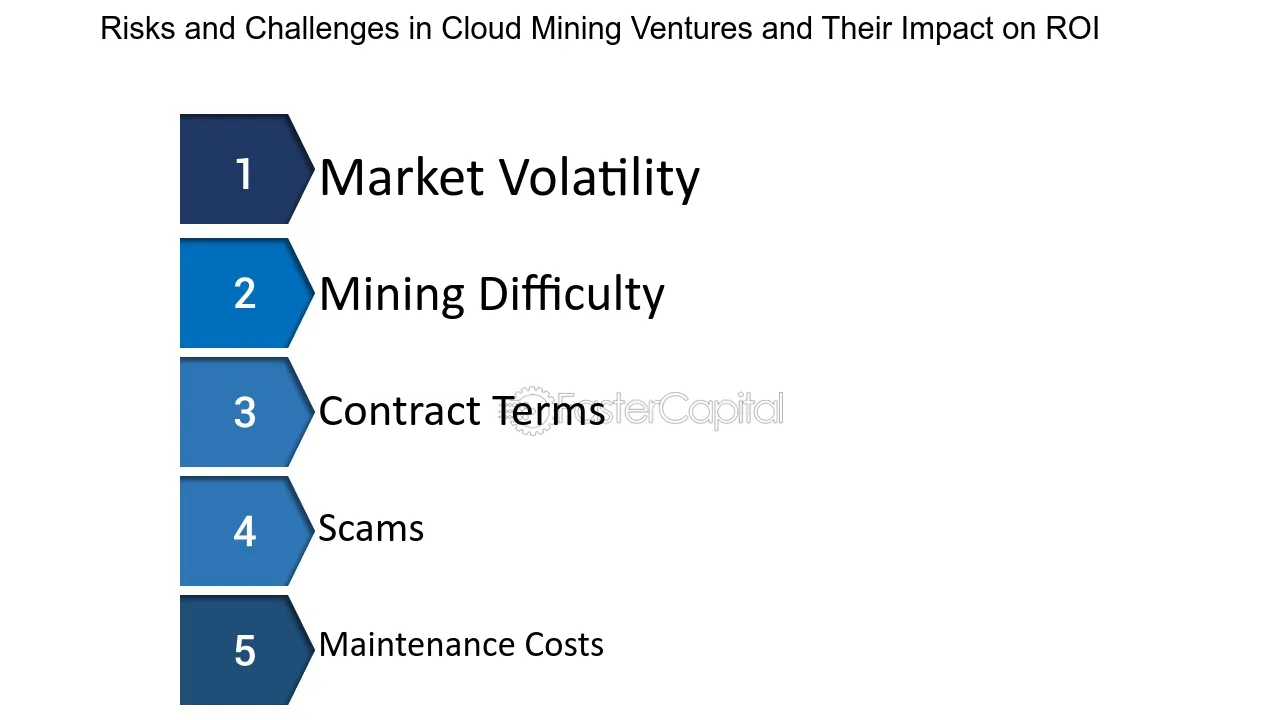 Risks and Challenges in Cloud Mining Ventures and Their Impact on ROI

1
Market Volatility

2
Mining Difficulty

3
Contract Terms

4
Scams

5
Maintenance Costs

FasterCapital